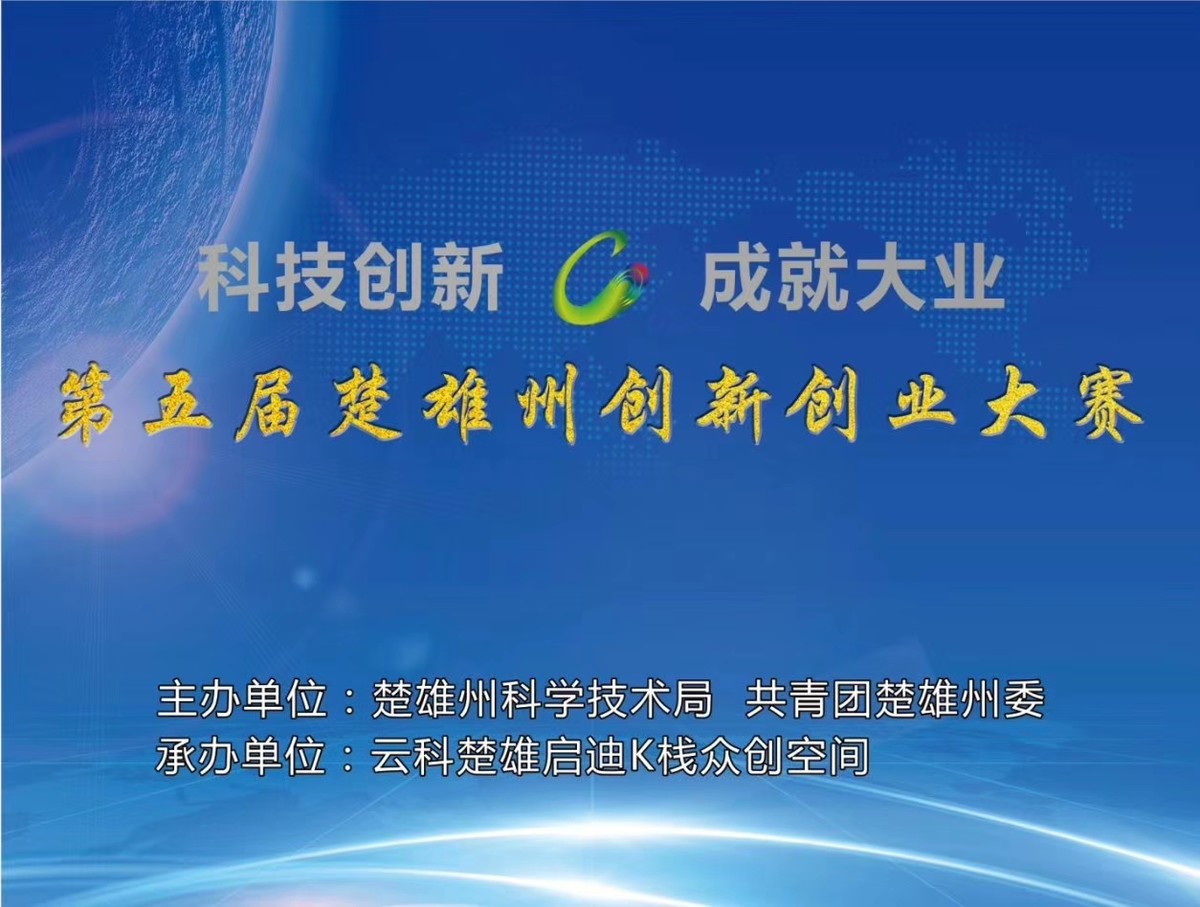 科技创新 成就大业

第五届楚雄州创新创业大赛

主办单位：楚雄州科学技术局 共青团楚雄州委
承办单位：云科楚雄启迪K栈众创空间